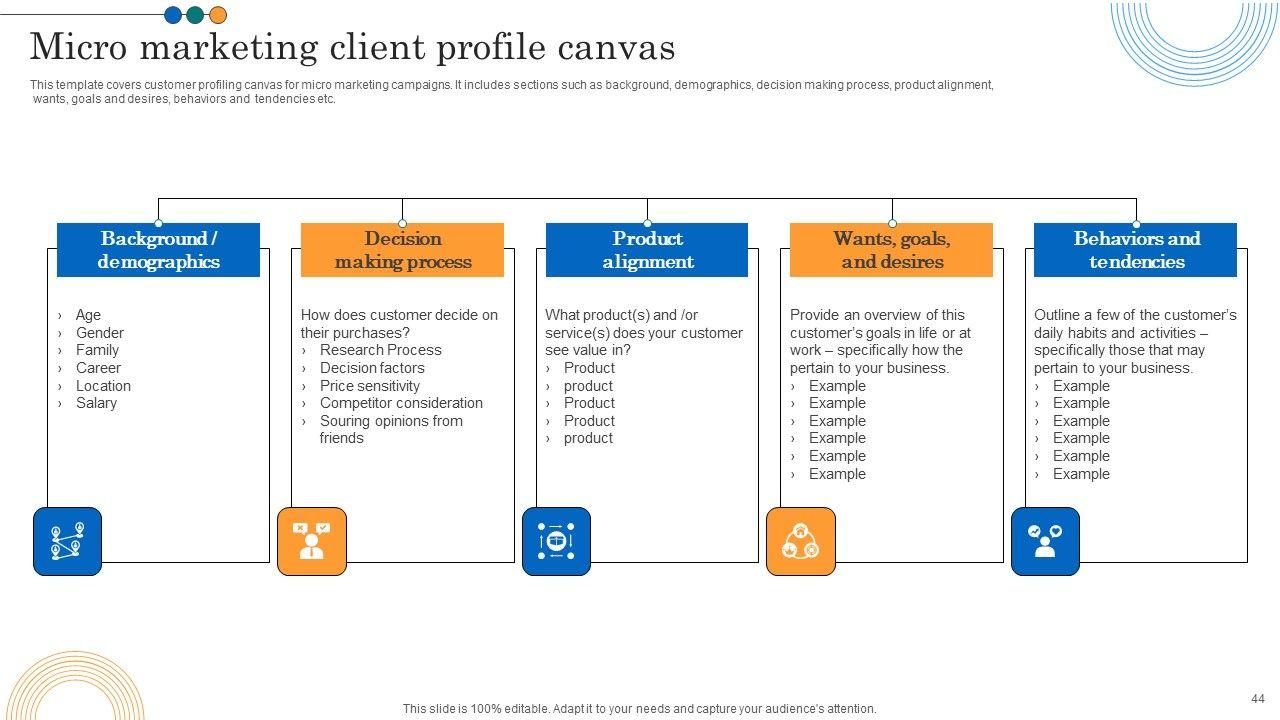 Micro marketing client profile canvas

This template covers customer profiling canvas for micro marketing campaigns. It includes sections such as background, demographics, decision making process, product alignment, wants, goals and desires, behaviors and tendencies etc.

Background / demographics

› Age
› Gender
› Family
› Career
› Location
› Salary

Decision making process

How does customer decide on their purchases?
› Research Process
› Decision factors
› Price sensitivity
› Competitor consideration
› Souring opinions from friends

Product alignment

What product(s) and /or service(s) does your customer see value in?
› Product
› product
› Product
› Product
› product

Wants, goals, and desires

Provide an overview of this customer's goals in life or at work – specifically how the pertain to your business.
› Example
› Example
› Example
› Example
› Example
› Example

Behaviors and tendencies

Outline a few of the customer's daily habits and activities – specifically those that may pertain to your business.
› Example
› Example
› Example
› Example
› Example
› Example

This slide is 100% editable. Adapt it to your needs and capture your audience's attention.

44